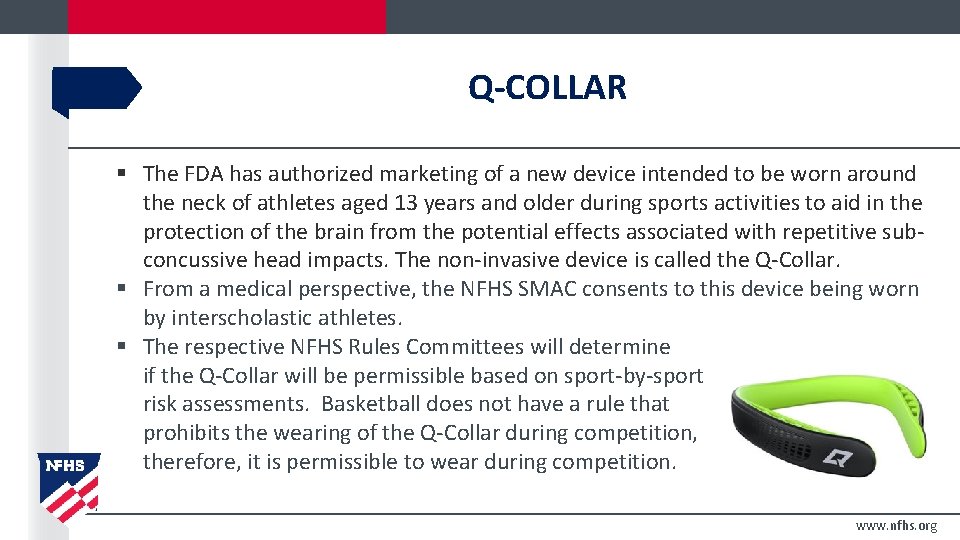 Q-COLLAR

▪ The FDA has authorized marketing of a new device intended to be worn around the neck of athletes aged 13 years and older during sports activities to aid in the protection of the brain from the potential effects associated with repetitive sub-concussive head impacts. The non-invasive device is called the Q-Collar.
▪ From a medical perspective, the NFHS SMAC consents to this device being worn by interscholastic athletes.
▪ The respective NFHS Rules Committees will determine if the Q-Collar will be permissible based on sport-by-sport risk assessments. Basketball does not have a rule that prohibits the wearing of the Q-Collar during competition, therefore, it is permissible to wear during competition.

NFHS

www.nfhs.org